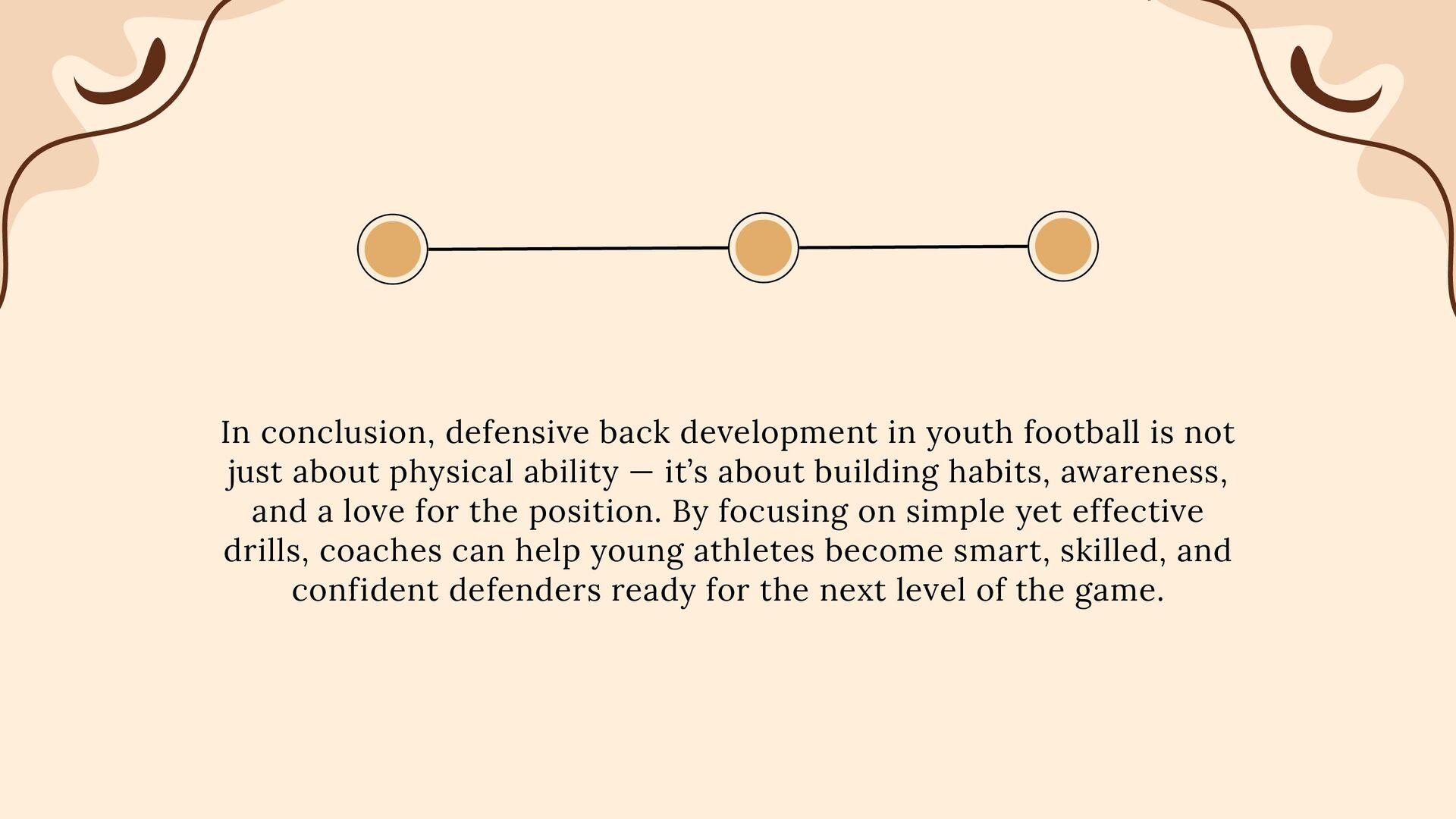 In conclusion, defensive back development in youth football is not just about physical ability — it’s about building habits, awareness, and a love for the position. By focusing on simple yet effective drills, coaches can help young athletes become smart, skilled, and confident defenders ready for the next level of the game.